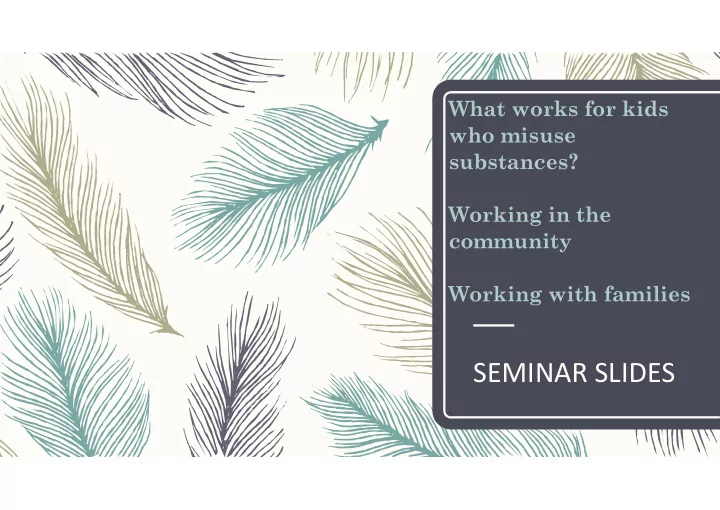 What works for kids who misuse substances?

Working in the community

Working with families

SEMINAR SLIDES